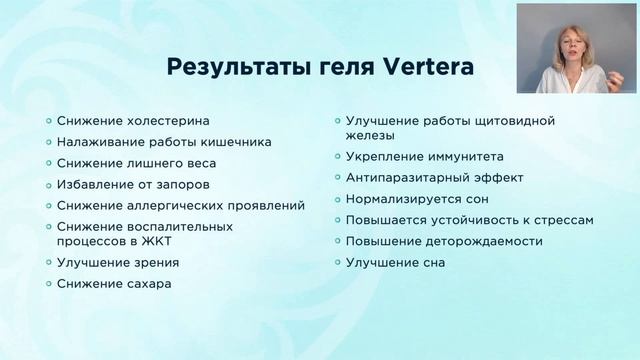 Результаты геля Vertera

- Снижение холестерина
- Налаживание работы кишечника
- Снижение лишнего веса
- Избавление от запоров
- Снижение аллергических проявлений
- Снижение воспалительных процессов в ЖКТ
- Улучшение зрения
- Снижение сахара

- Улучшение работы щитовидной железы
- Укрепление иммунитета
- Антипаразитарный эффект
- Нормализируется сон
- Повышается устойчивость к стрессам
- Повышение деторождаемости
- Улучшение сна